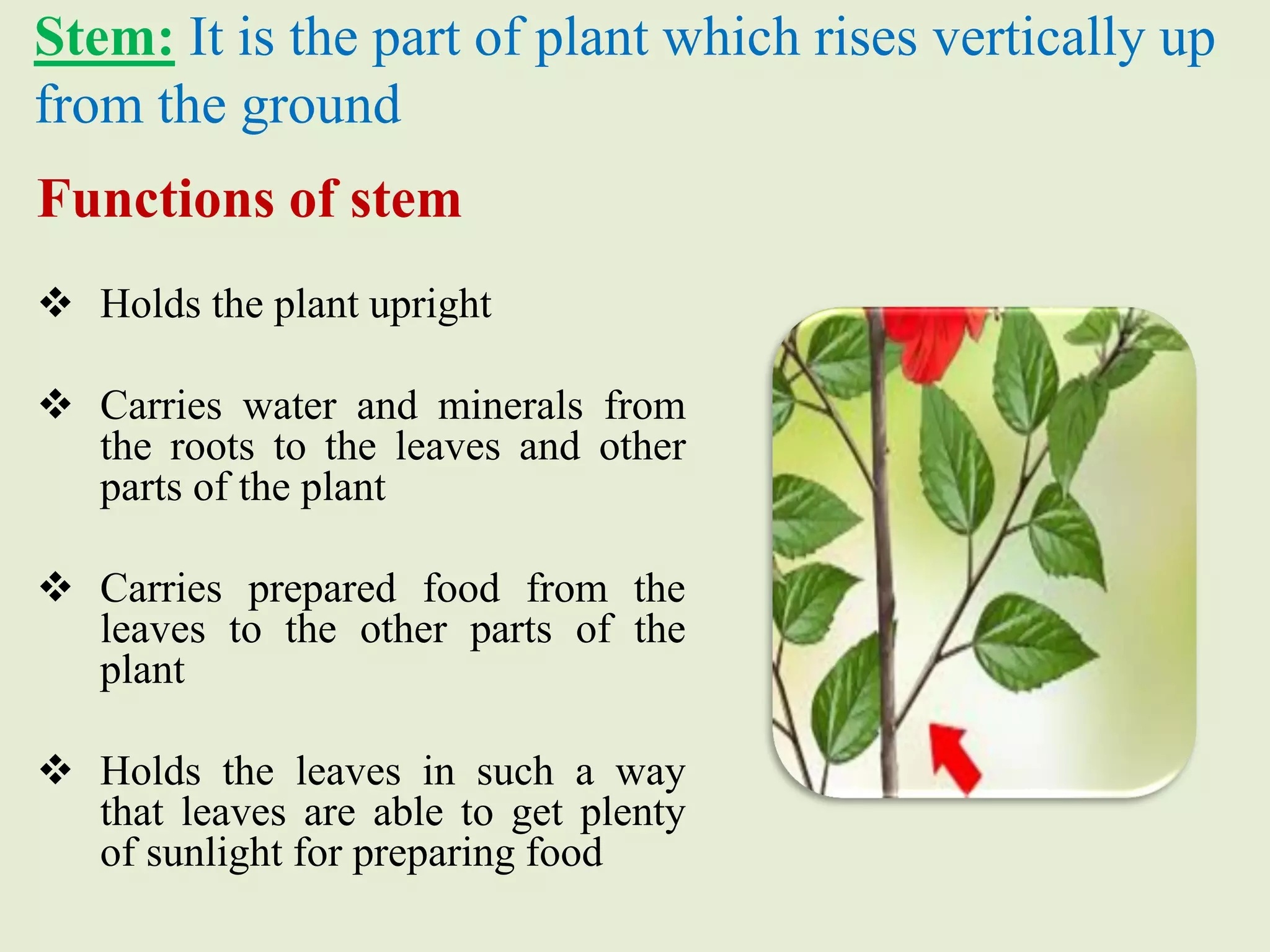 Stem: It is the part of plant which rises vertically up from the ground

Functions of stem

❖ Holds the plant upright

❖ Carries water and minerals from the roots to the leaves and other parts of the plant

❖ Carries prepared food from the leaves to the other parts of the plant

❖ Holds the leaves in such a way that leaves are able to get plenty of sunlight for preparing food